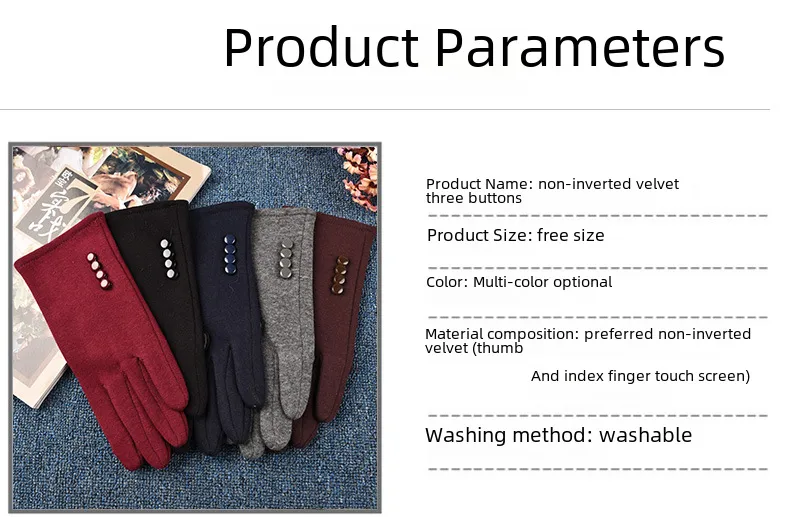 Product Parameters

Product Name: non-inverted velvet three buttons

Product Size: free size

Color: Multi-color optional

Material composition: preferred non-inverted velvet (thumb

And index finger touch screen)

Washing method: washable